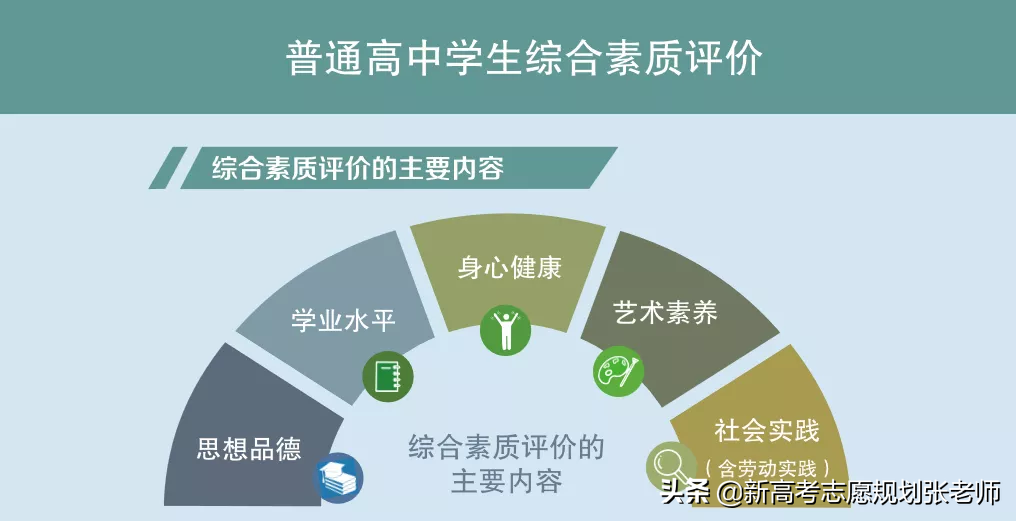 普通高中学生综合素质评价

综合素质评价的主要内容

思想品德

学业水平

身心健康

艺术素养

社会实践
（含劳动实践）

综合素质评价的主要内容

头条 @新高考志愿规划张老师